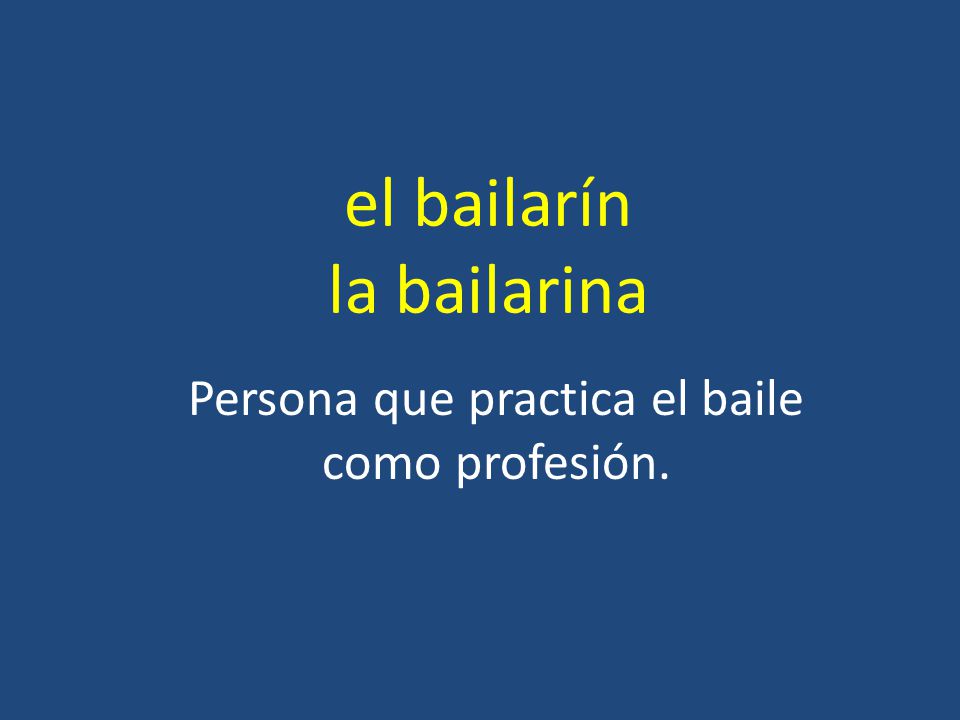 el bailarín
la bailarina

Persona que practica el baile como profesión.